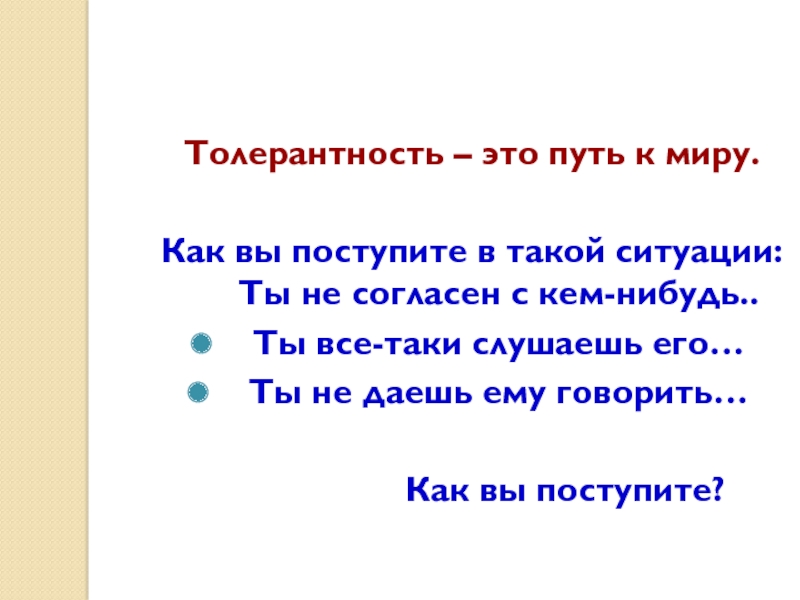 Толерантность – это путь к миру.

Как вы поступите в такой ситуации: Ты не согласен с кем-нибудь..

Ты все-таки слушаешь его…

Ты не даешь ему говорить…

Как вы поступите?